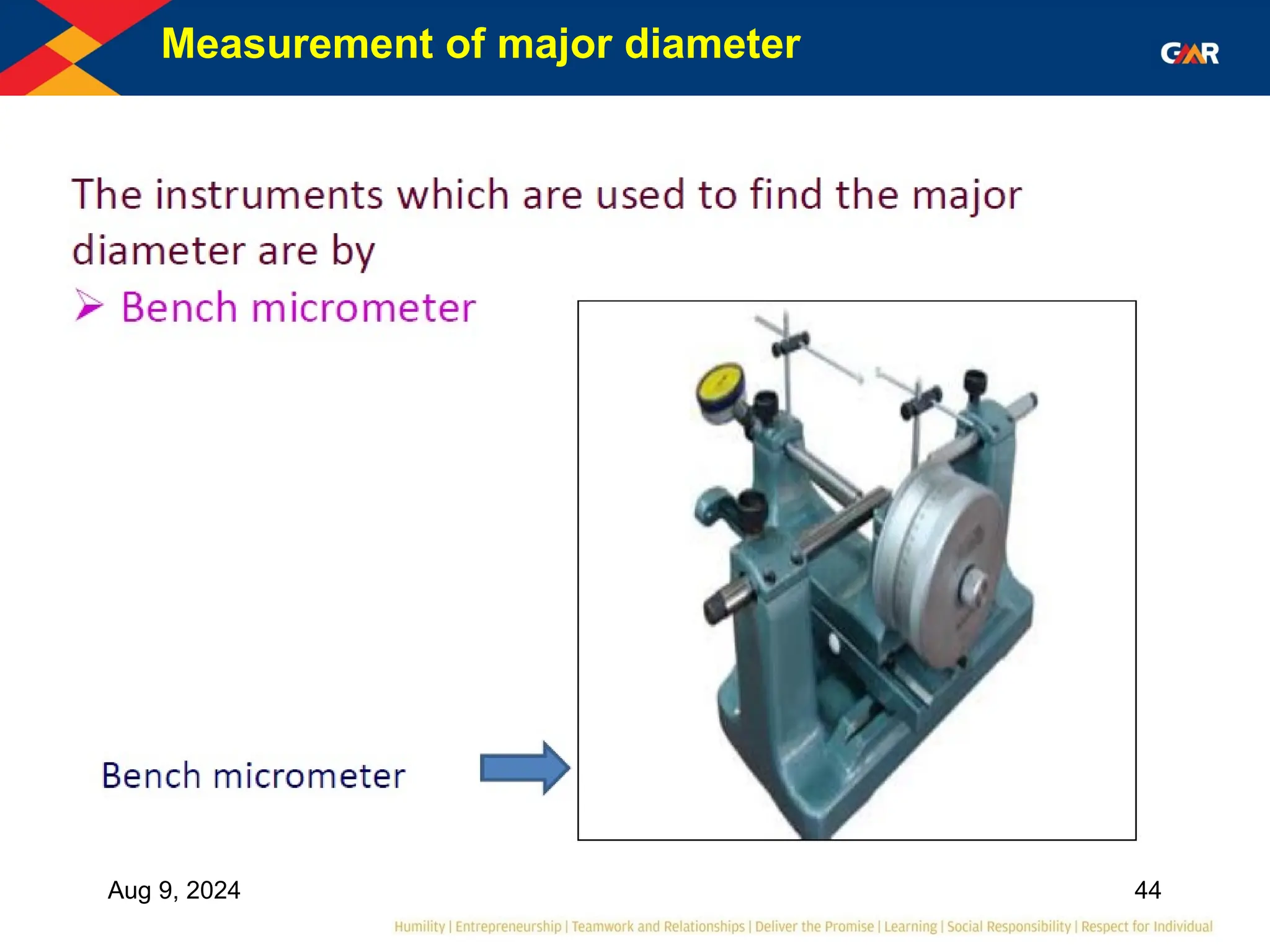 Measurement of major diameter

GMR

The instruments which are used to find the major diameter are by

➢ Bench micrometer

Bench micrometer

Aug 9, 2024

44

Humility | Entrepreneurship | Teamwork and Relationships | Deliver the Promise | Learning | Social Responsibility | Respect for Individual